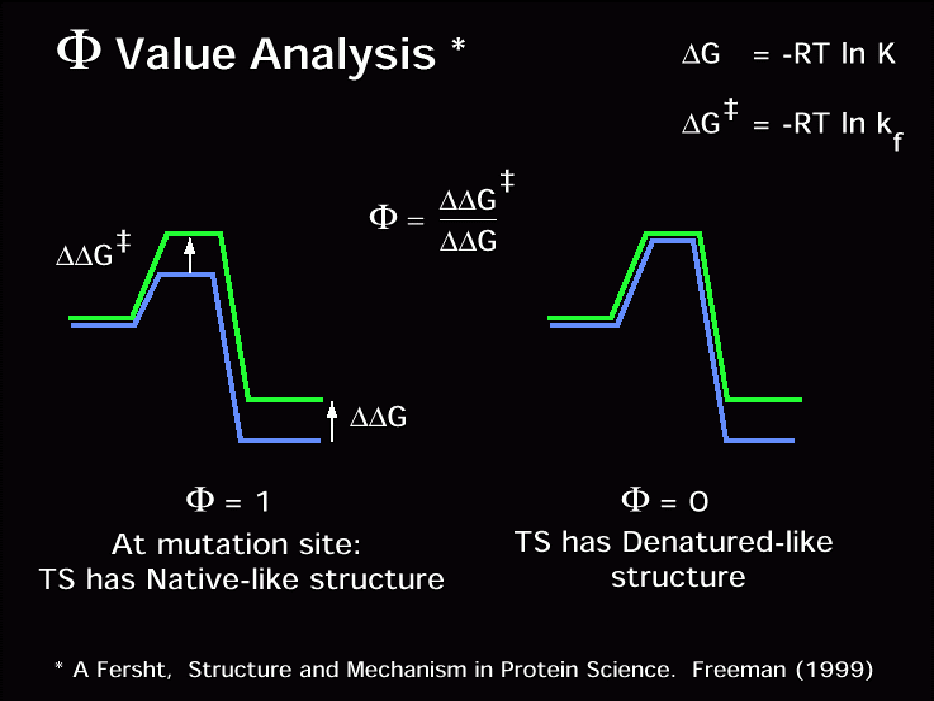 $\Phi$ Value Analysis *

$\Delta G = -RT \ln K$

$\Delta G^{\ddagger} = -RT \ln k_f$

$\Phi = \frac{\Delta\Delta G^{\ddagger}}{\Delta\Delta G}$

$\Delta\Delta G^{\ddagger}$

$\Delta\Delta G$

$\Phi = 1$

At mutation site:
TS has Native-like structure

$\Phi = 0$

TS has Denatured-like structure

* A Fersht, Structure and Mechanism in Protein Science. Freeman (1999)